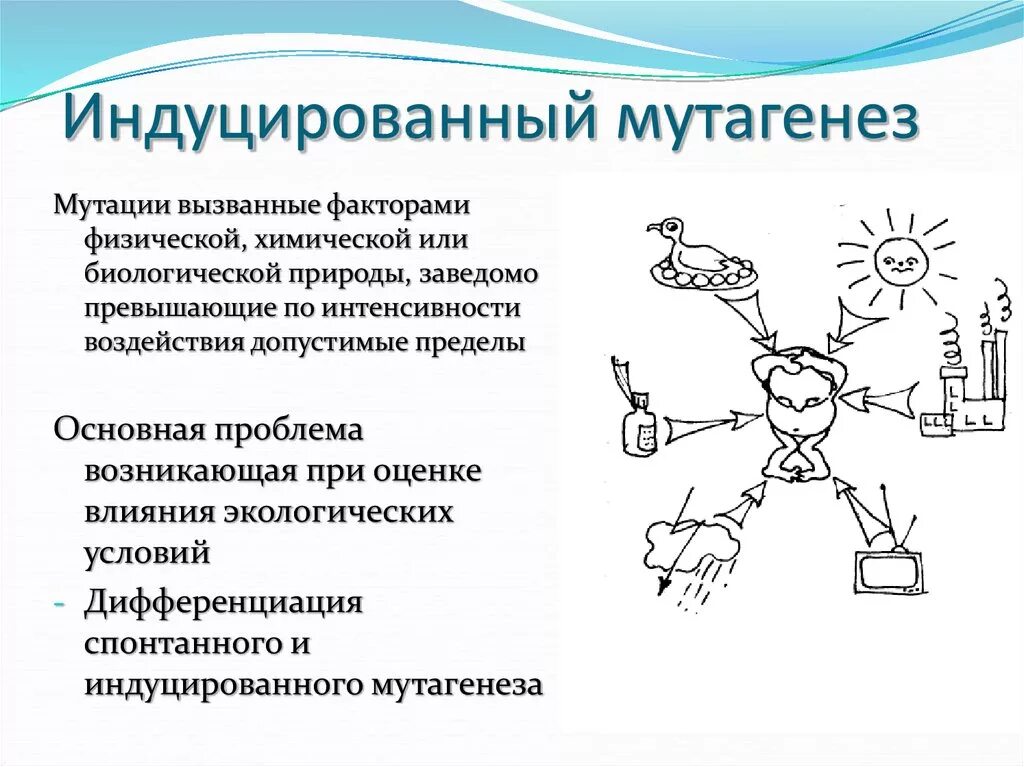 Индуцированный мутагенез

Мутации вызванные факторами физической, химической или биологической природы, заведомо превышающие по интенсивности воздействия допустимые пределы

Основная проблема возникающая при оценке влияния экологических условий

- Дифференциация спонтанного и индуцированного мутагенеза